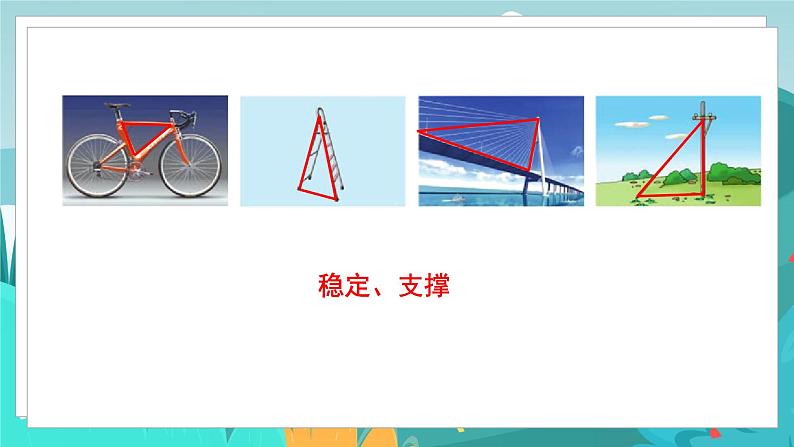 稳定、支撑